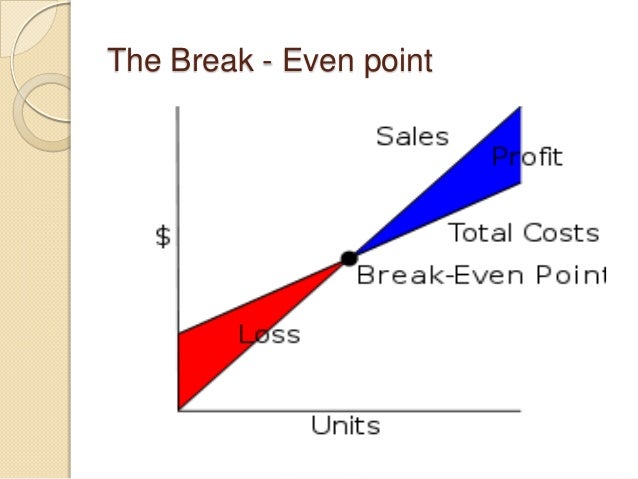 The Break - Even point

Sales

Profit

$

Total Costs

Break-Even Point

Loss

Units